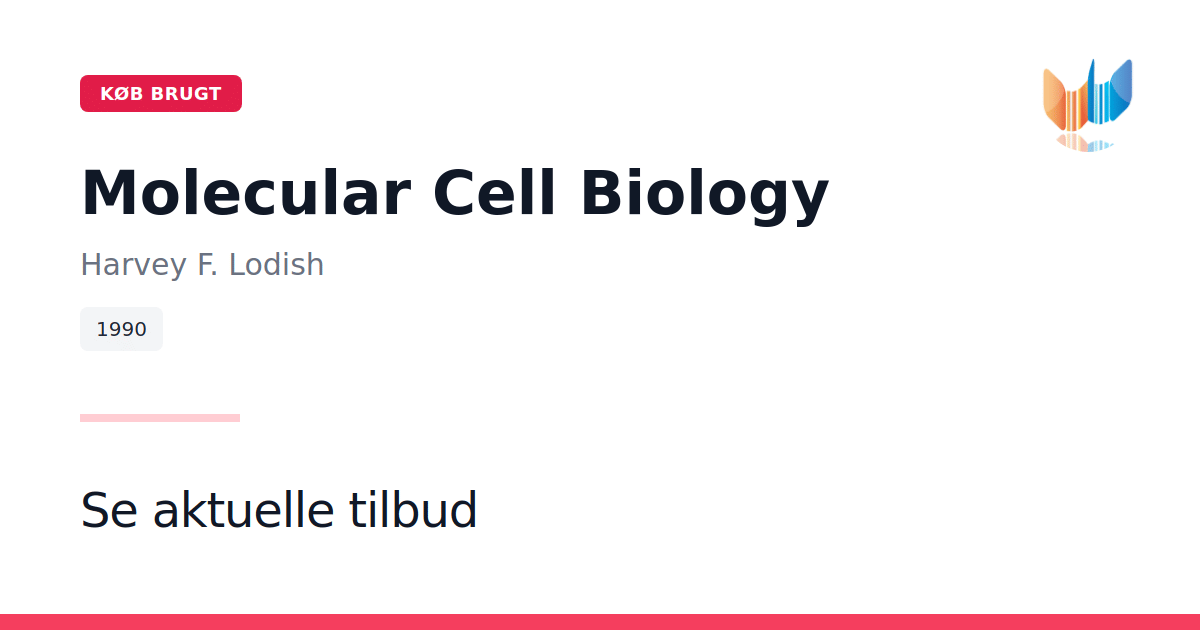 KØB BRUGT

Molecular Cell Biology

Harvey F. Lodish

1990

Se aktuelle tilbud